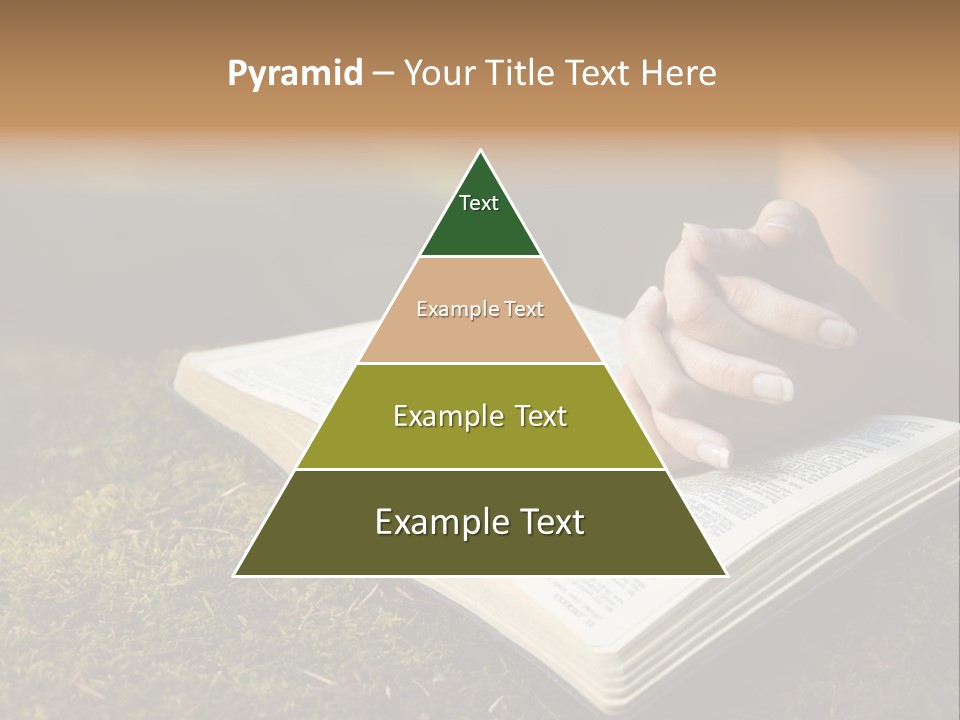 Pyramid – Your Title Text Here

Text

Example Text

Example Text

Example Text